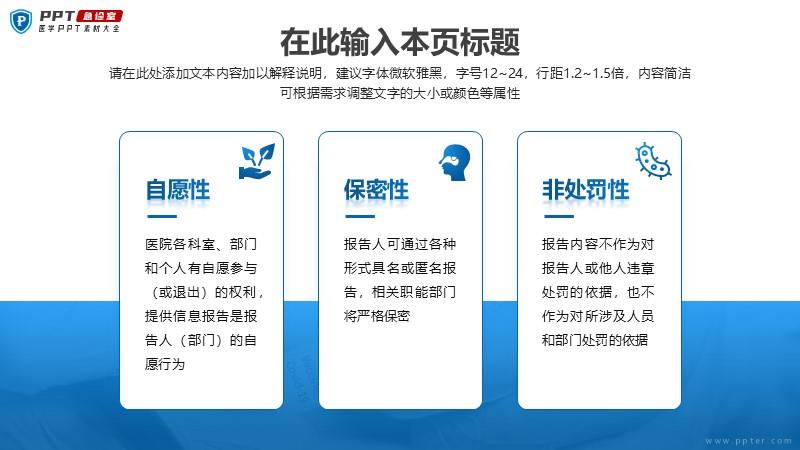 PPT 急诊室
医学PPT素材大全

在此输入本页标题

请在此处添加文本内容加以解释说明，建议字体微软雅黑，字号12~24，行距1.2~1.5倍，内容简洁可根据需求调整文字的大小或颜色等属性

自愿性

医院各科室、部门和个人有自愿参与（或退出）的权利，提供信息报告是报告人（部门）的自愿行为

保密性

报告人可通过各种形式具名或匿名报告，相关职能部门将严格保密

非处罚性

报告内容不作为对报告人或他人违章处罚的依据，也不作为对所涉及人员和部门处罚的依据

www.ppter.com